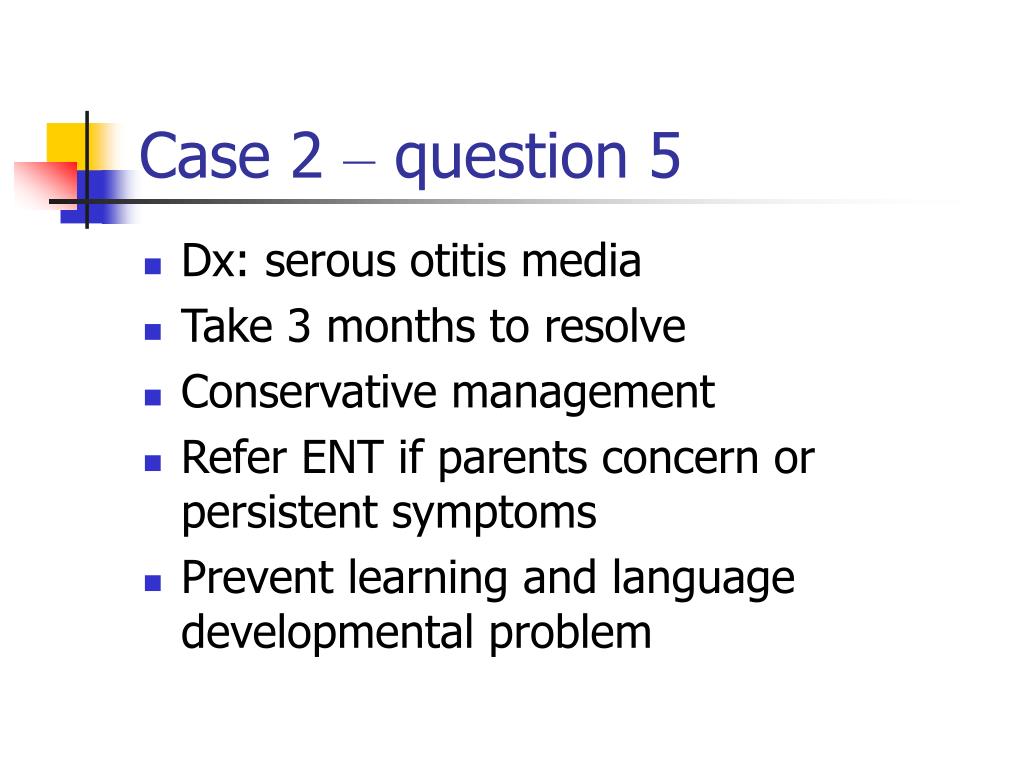 Case 2 – question 5

- Dx: serous otitis media
- Take 3 months to resolve
- Conservative management
- Refer ENT if parents concern or persistent symptoms
- Prevent learning and language developmental problem